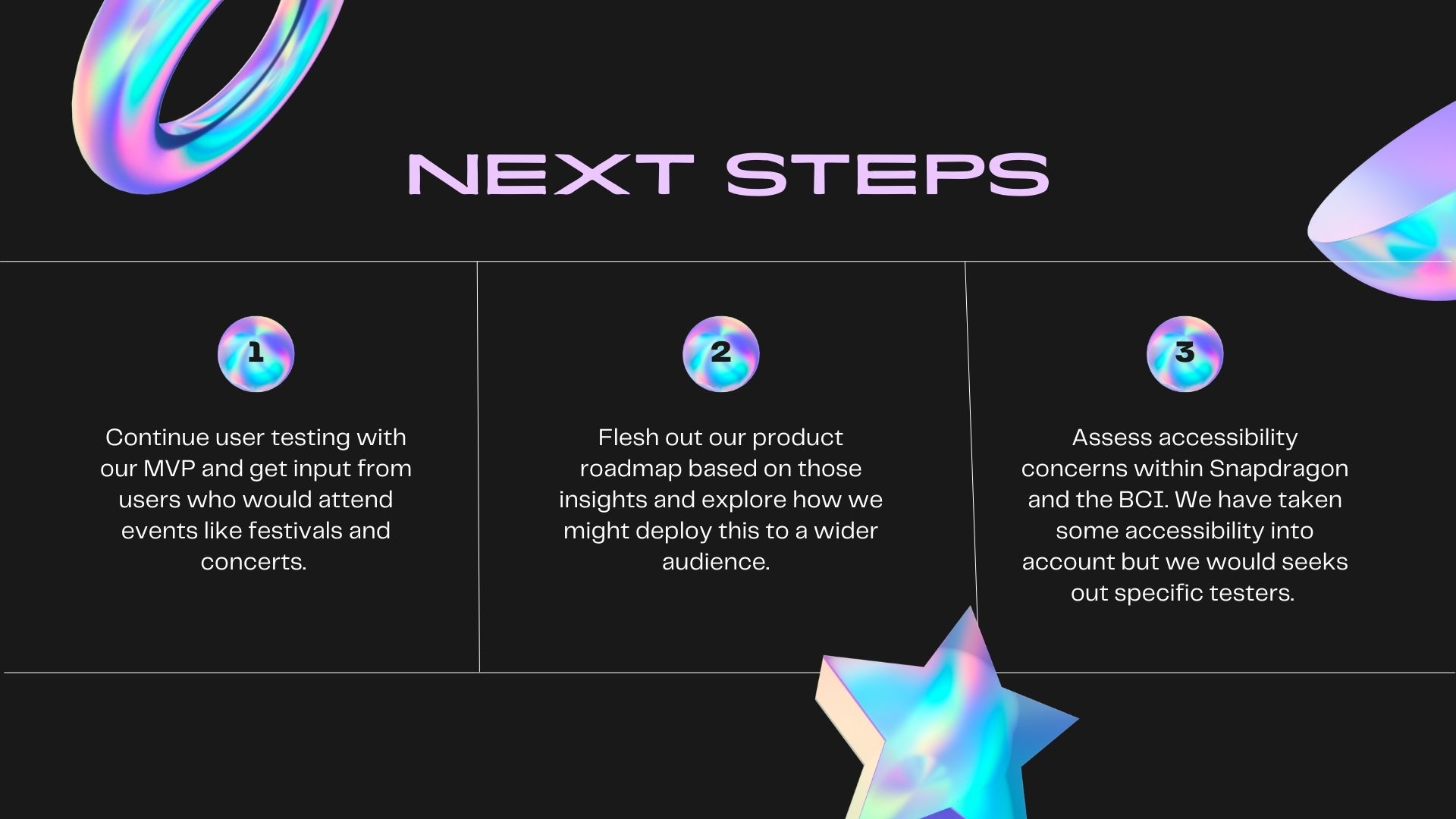 NEXT STEPS

1

Continue user testing with our MVP and get input from users who would attend events like festivals and concerts.

2

Flesh out our product roadmap based on those insights and explore how we might deploy this to a wider audience.

3

Assess accessibility concerns within Snapdragon and the BCI. We have taken some accessibility into account but we would seeks out specific testers.